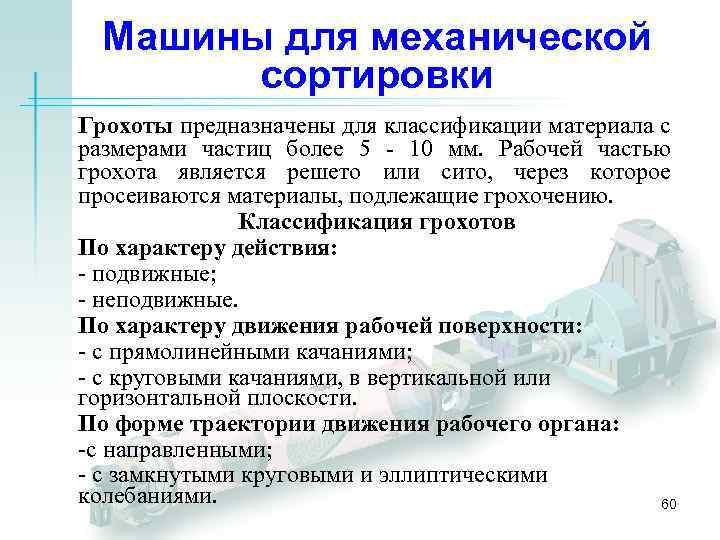 Машины для механической сортировки

Грохоты предназначены для классификации материала с размерами частиц более 5 - 10 мм. Рабочей частью грохота является решето или сито, через которое просеиваются материалы, подлежащие грохочению.

Классификация грохотов

По характеру действия:
- подвижные;
- неподвижные.

По характеру движения рабочей поверхности:
- с прямолинейными качаниями;
- с круговыми качаниями, в вертикальной или горизонтальной плоскости.

По форме траектории движения рабочего органа:
-с направленными;
- с замкнутыми круговыми и эллиптическими колебаниями.

60